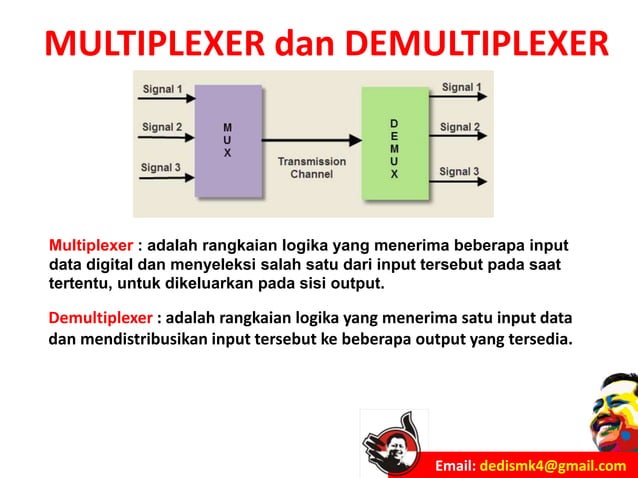 MULTIPLEXER dan DEMULTIPLEXER

Signal 1
Signal 2
Signal 3
MUX
Transmission Channel
DEMUX
Signal 1
Signal 2
Signal 3

Multiplexer : adalah rangkaian logika yang menerima beberapa input data digital dan menyeleksi salah satu dari input tersebut pada saat tertentu, untuk dikeluarkan pada sisi output.

Demultiplexer : adalah rangkaian logika yang menerima satu input data dan mendistribusikan input tersebut ke beberapa output yang tersedia.

Email: dedismk4@gmail.com